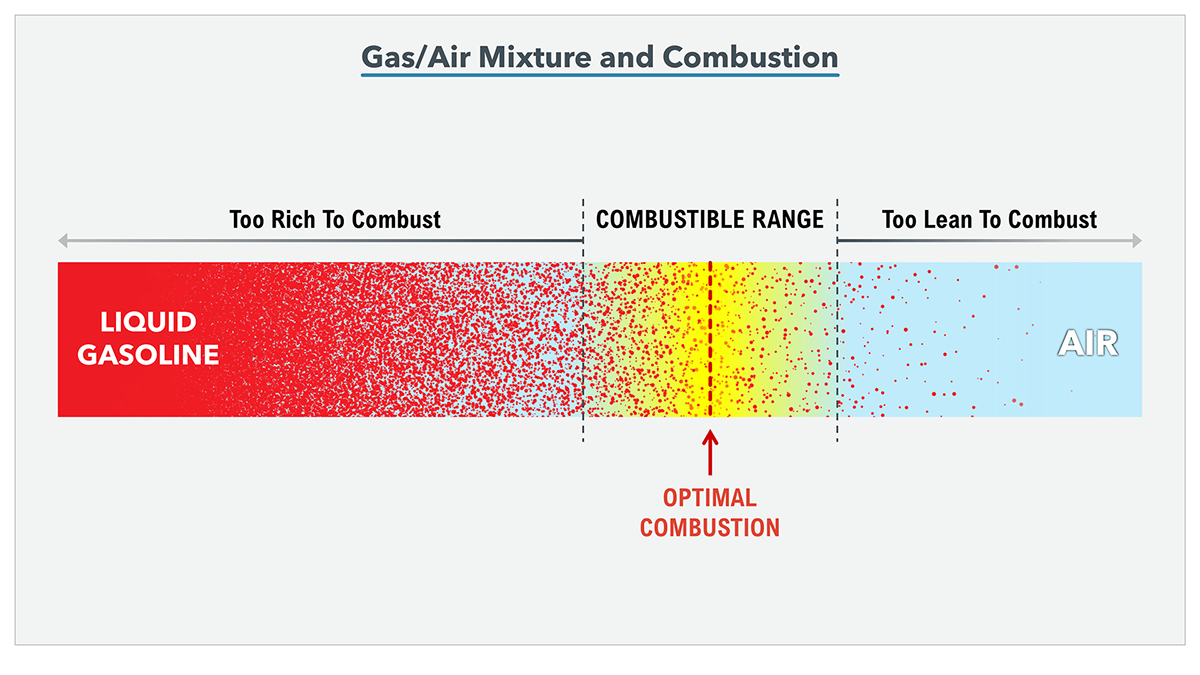 Gas/Air Mixture and Combustion

Too Rich To Combust

COMBUSTIBLE RANGE

Too Lean To Combust

LIQUID GASOLINE

AIR

OPTIMAL COMBUSTION